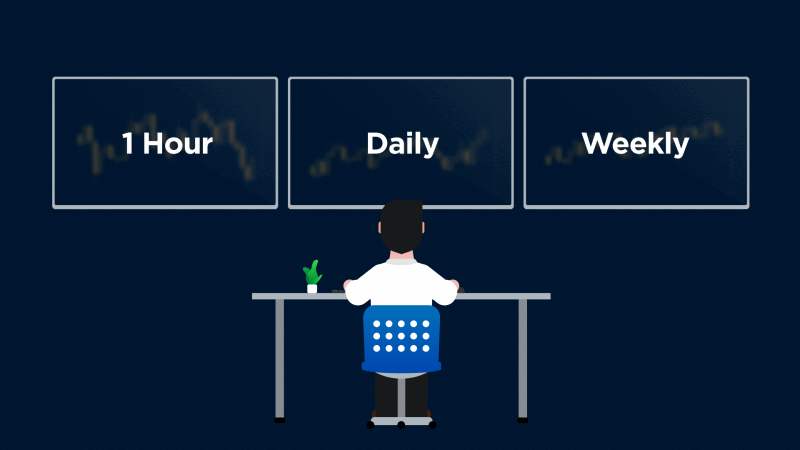 1 Hour

Daily

Weekly